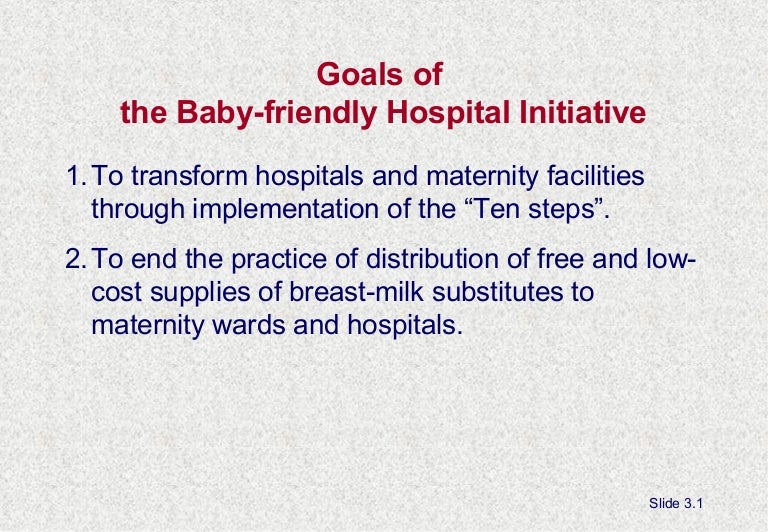 Goals of
the Baby-friendly Hospital Initiative

1. To transform hospitals and maternity facilities through implementation of the “Ten steps”.

2. To end the practice of distribution of free and low-cost supplies of breast-milk substitutes to maternity wards and hospitals.

Slide 3.1